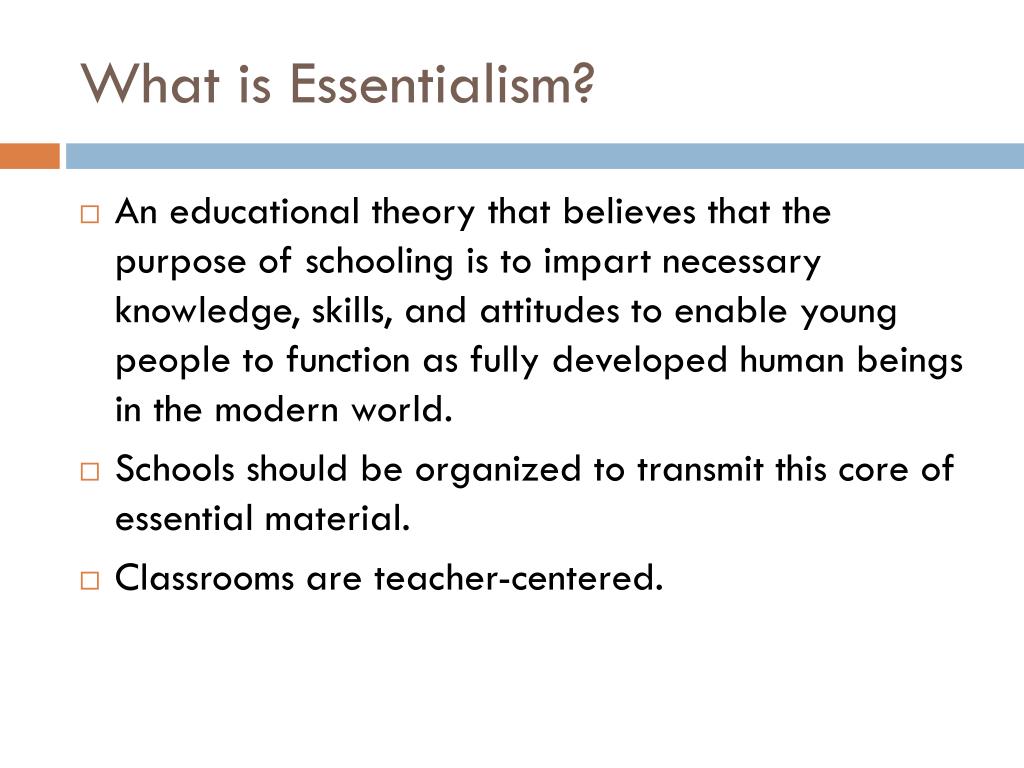 What is Essentialism?

□ An educational theory that believes that the purpose of schooling is to impart necessary knowledge, skills, and attitudes to enable young people to function as fully developed human beings in the modern world.

□ Schools should be organized to transmit this core of essential material.

□ Classrooms are teacher-centered.